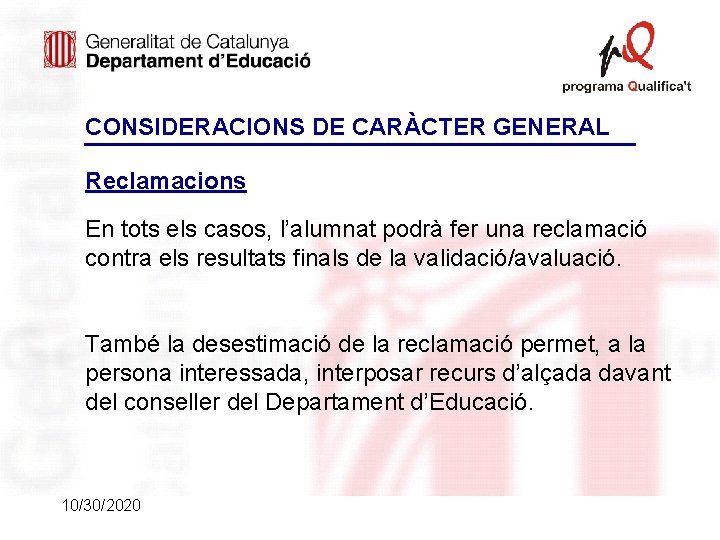 Generalitat de Catalunya
Departament d'Educació

programa Qualifica't

CONSIDERACIONS DE CARÀCTER GENERAL

Reclamacions

En tots els casos, l'alumnat podrà fer una reclamació contra els resultats finals de la validació/avaluació.

També la desestimació de la reclamació permet, a la persona interessada, interposar recurs d'alçada davant del conseller del Departament d'Educació.

10/30/2020